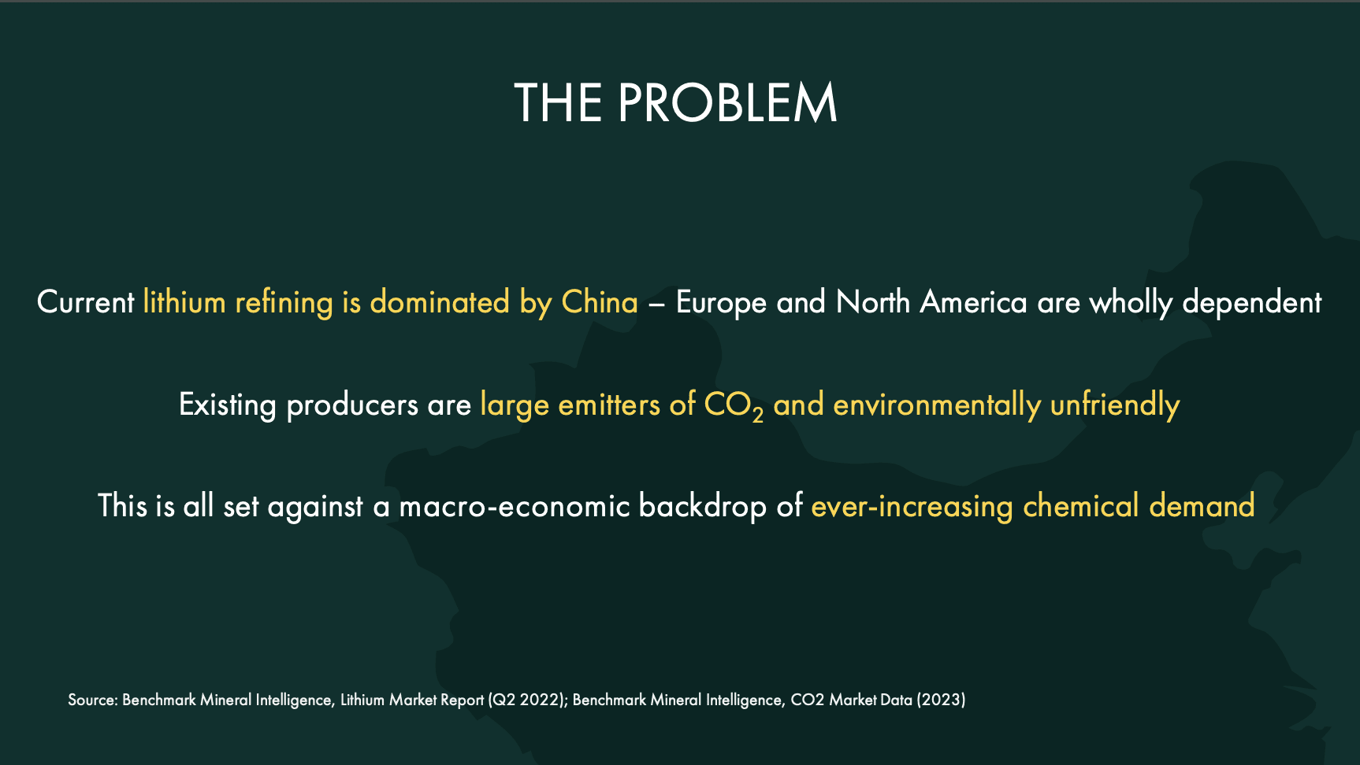 THE PROBLEM

Current lithium refining is dominated by China – Europe and North America are wholly dependent

Existing producers are large emitters of $CO_2$ and environmentally unfriendly

This is all set against a macro-economic backdrop of ever-increasing chemical demand

Source: Benchmark Mineral Intelligence, Lithium Market Report (Q2 2022); Benchmark Mineral Intelligence, CO2 Market Data (2023)